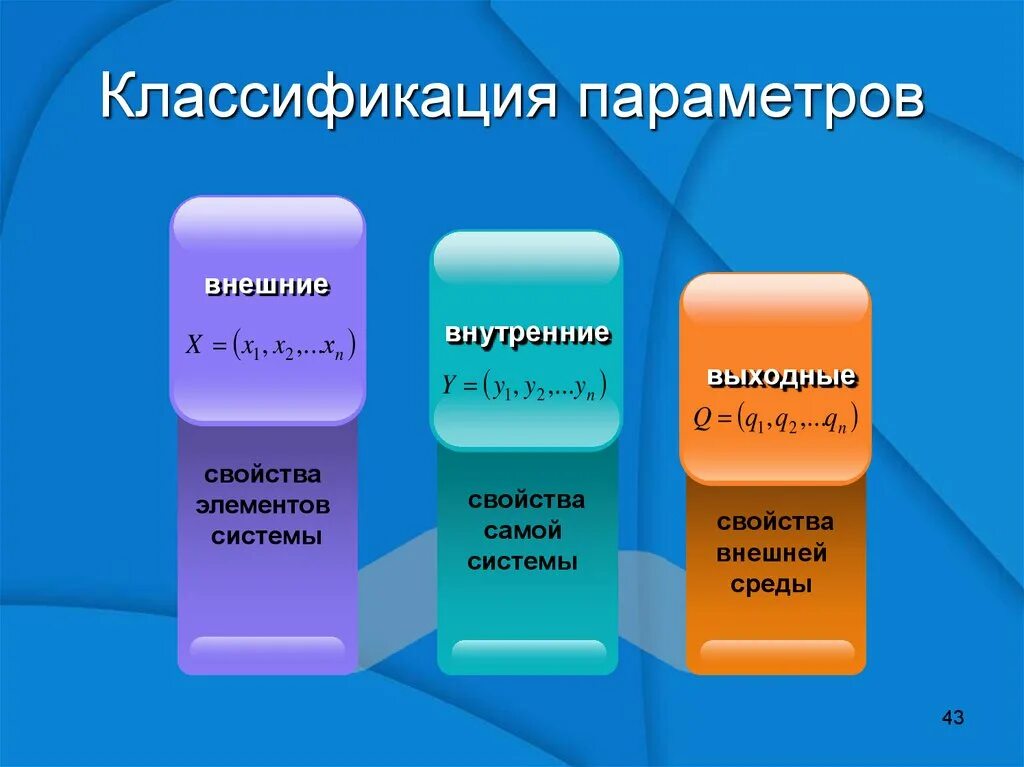 Классификация параметров

внешние

$X = (x_1, x_2, \ldots x_n)$

свойства элементов системы

внутренние

$Y = (y_1, y_2, \ldots y_n)$

свойства самой системы

выходные

$Q = (q_1, q_2, \ldots q_n)$

свойства внешней среды

43